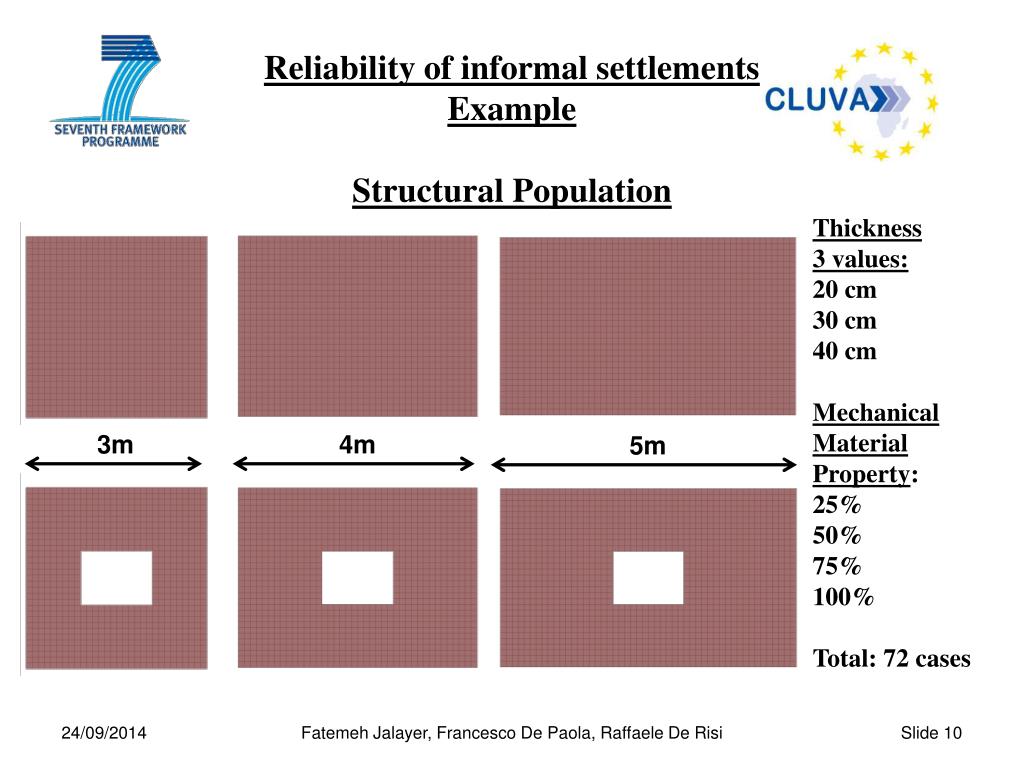 SEVENTH FRAMEWORK PROGRAMME

Reliability of informal settlements
Example

CLUVA

Structural Population

3m

4m

5m

Thickness
3 values:
20 cm
30 cm
40 cm

Mechanical Material Property:
25%
50%
75%
100%

Total: 72 cases

24/09/2014

Fatemeh Jalayer, Francesco De Paola, Raffaele De Risi

Slide 10